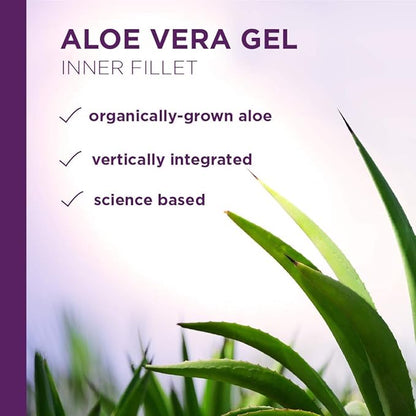 ALOE VERA GEL
INNER FILLET

✓ organically-grown aloe

✓ vertically integrated

✓ science based